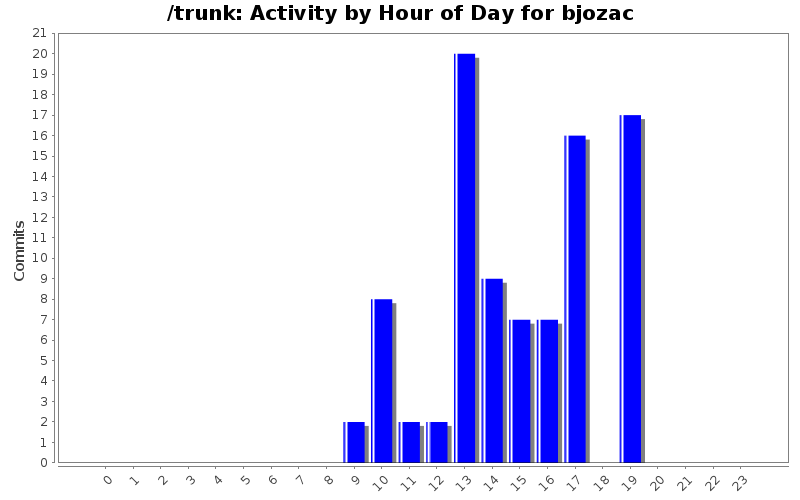 /trunk: Activity by Hour of Day for bjozac

Commits

21
20
19
18
17
16
15
14
13
12
11
10
9
8
7
6
5
4
3
2
1
0

0 1 2 3 4 5 6 7 8 9 10 11 12 13 14 15 16 17 18 19 20 21 22 23